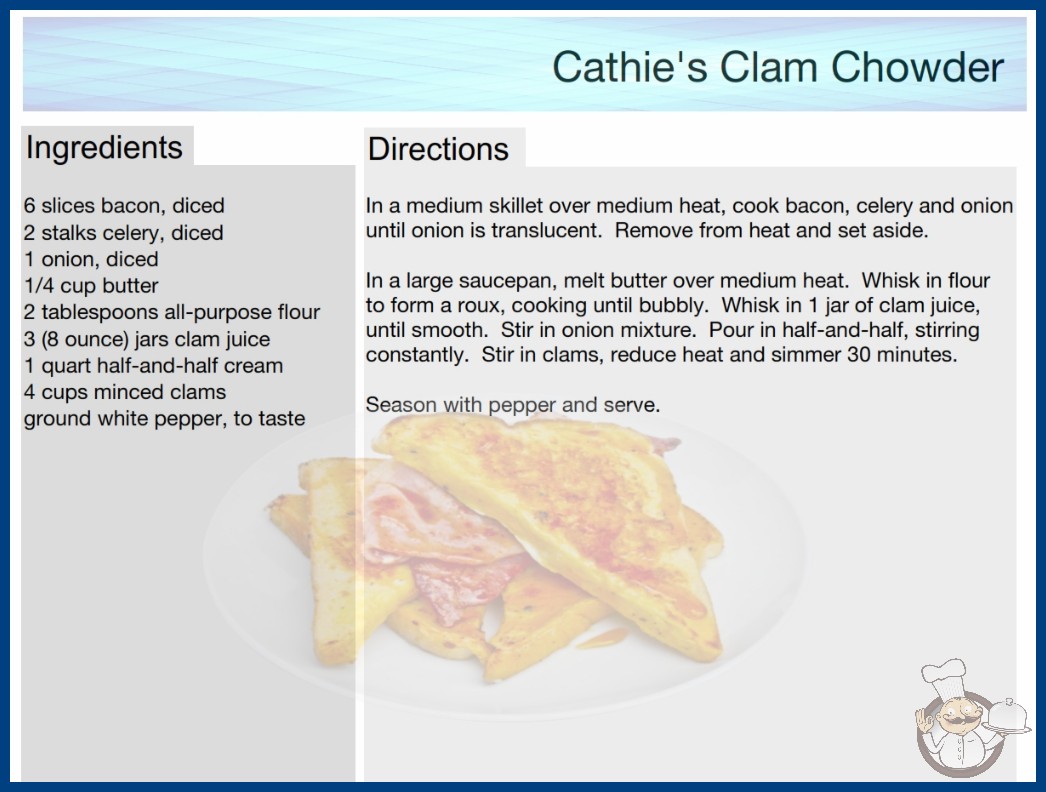 Cathie's Clam Chowder

Ingredients

6 slices bacon, diced
2 stalks celery, diced
1 onion, diced
1/4 cup butter
2 tablespoons all-purpose flour
3 (8 ounce) jars clam juice
1 quart half-and-half cream
4 cups minced clams
ground white pepper, to taste

Directions

In a medium skillet over medium heat, cook bacon, celery and onion until onion is translucent. Remove from heat and set aside.

In a large saucepan, melt butter over medium heat. Whisk in flour to form a roux, cooking until bubbly. Whisk in 1 jar of clam juice, until smooth. Stir in onion mixture. Pour in half-and-half, stirring constantly. Stir in clams, reduce heat and simmer 30 minutes.

Season with pepper and serve.